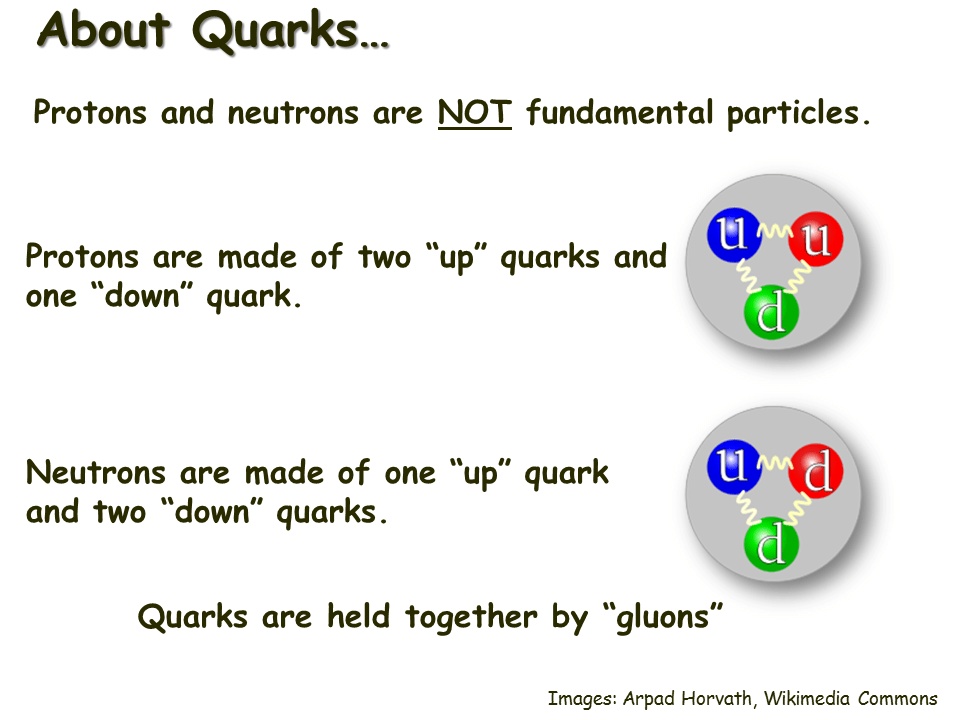 About Quarks…

Protons and neutrons are NOT fundamental particles.

Protons are made of two “up” quarks and one “down” quark.

u u d

Neutrons are made of one “up” quark and two “down” quarks.

u d d

Quarks are held together by “gluons”

Images: Arpad Horvath, Wikimedia Commons